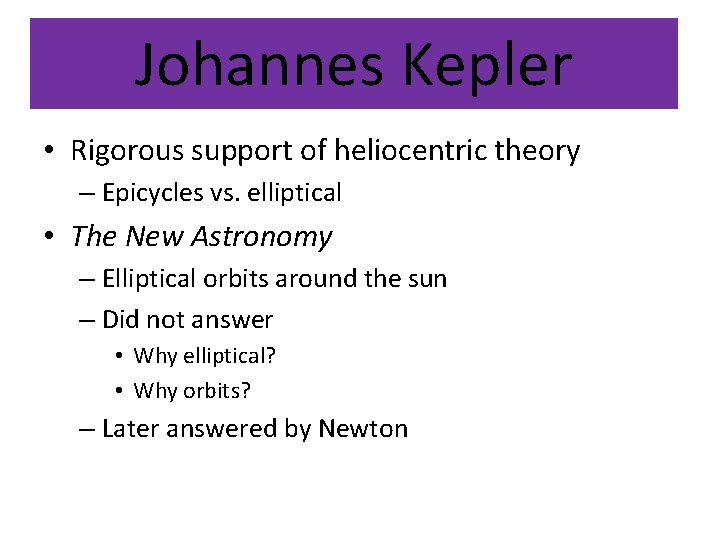 Johannes Kepler

• Rigorous support of heliocentric theory
– Epicycles vs. elliptical
• The New Astronomy
– Elliptical orbits around the sun
– Did not answer
• Why elliptical?
• Why orbits?
– Later answered by Newton